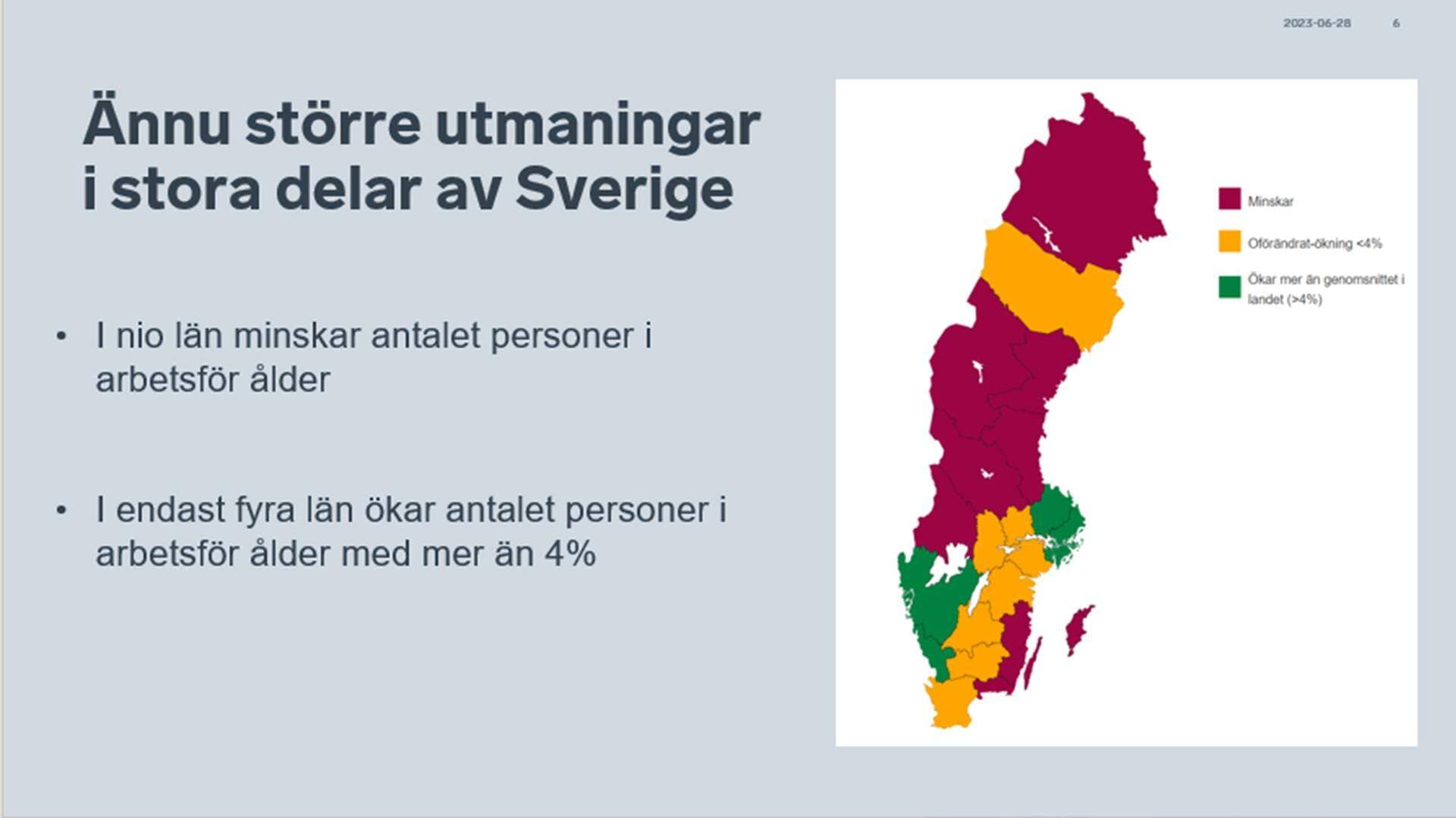 2023-06-28 6

Ännu större utmaningar i stora delar av Sverige

• I nio län minskar antalet personer i arbetsför ålder

• I endast fyra län ökar antalet personer i arbetsför ålder med mer än 4%

Minskar

Oförändrat-ökning <4%

Ökar mer än genomsnittet i landet (>4%)